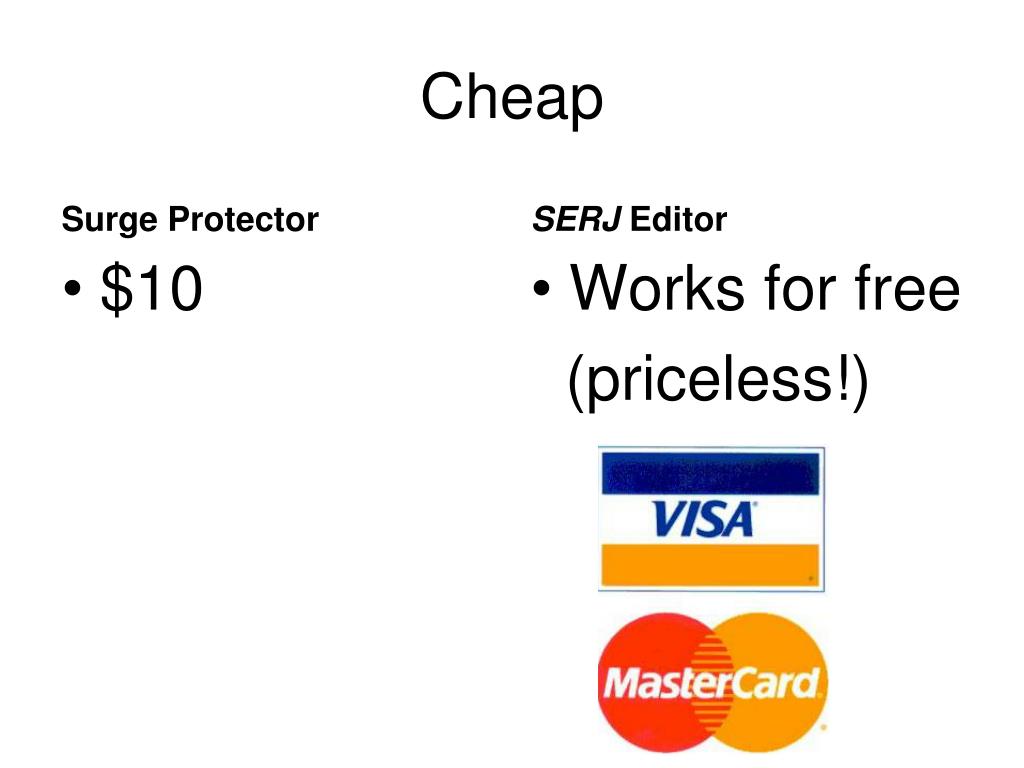 Cheap

Surge Protector

• \$10

SERJ Editor

• Works for free (priceless!)

VISA

MasterCard